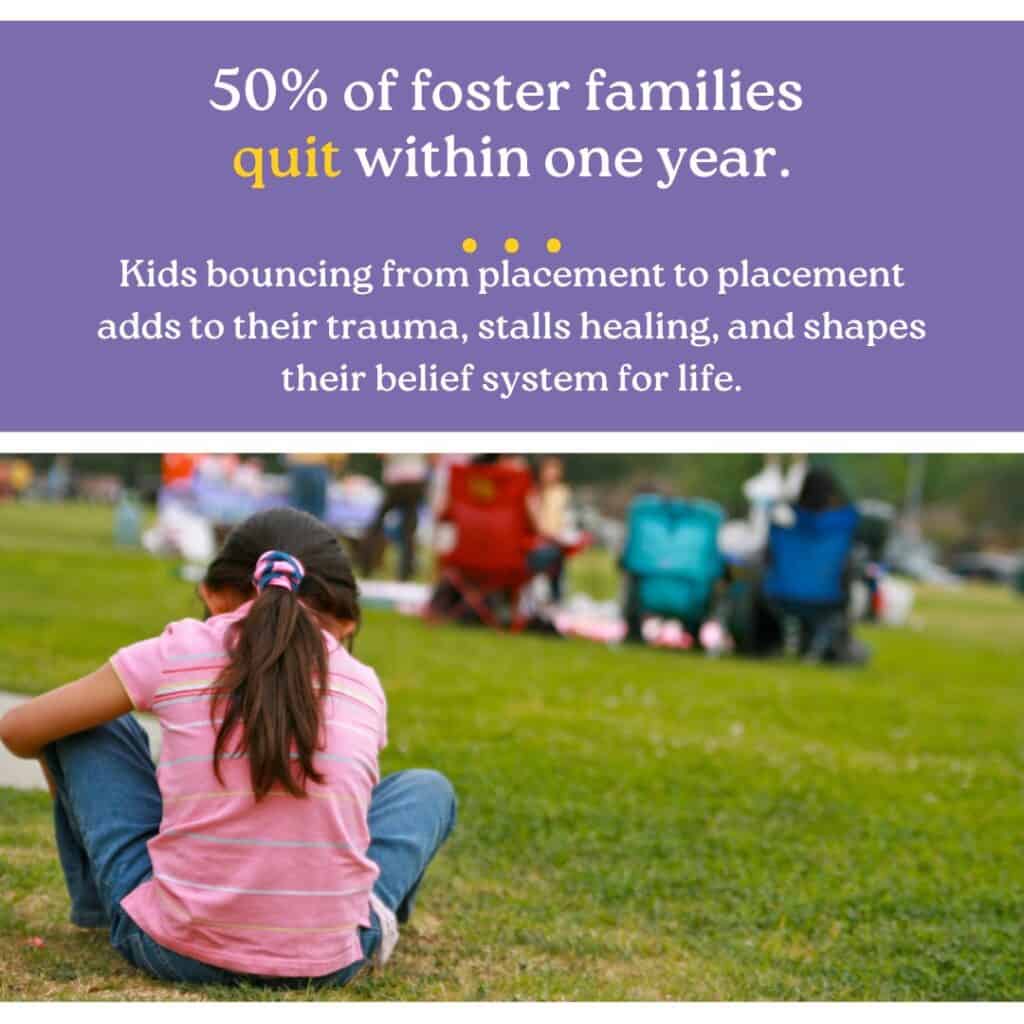 50% of foster families quit within one year.

Kids bouncing from placement to placement adds to their trauma, stalls healing, and shapes their belief system for life.